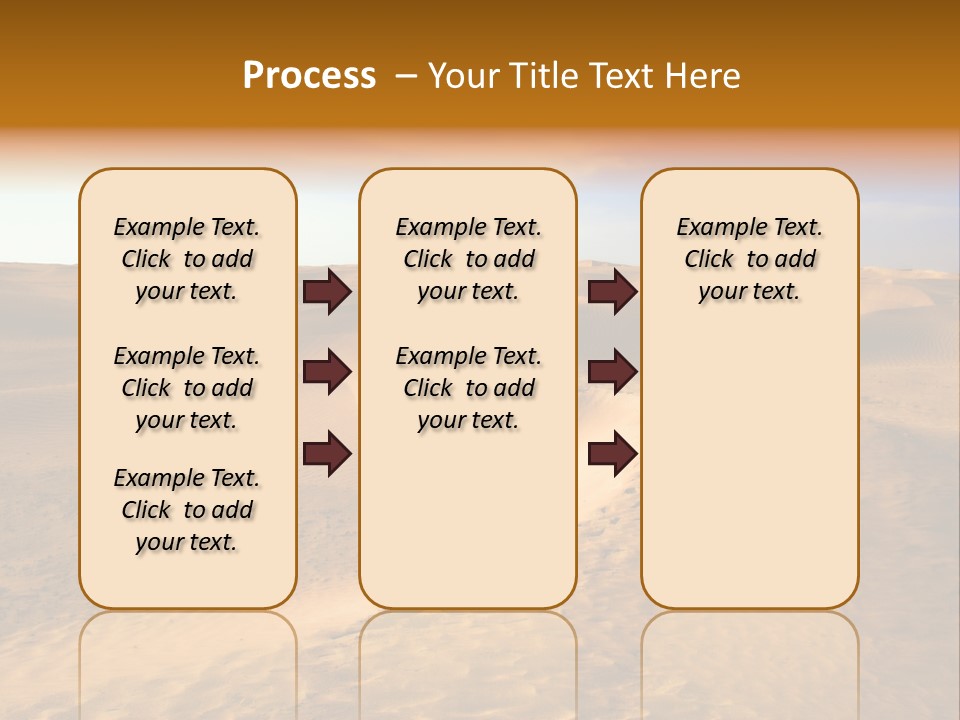 Process – Your Title Text Here

Example Text. Click to add your text.

Example Text. Click to add your text.

Example Text. Click to add your text.

Example Text. Click to add your text.

Example Text. Click to add your text.

Example Text. Click to add your text.